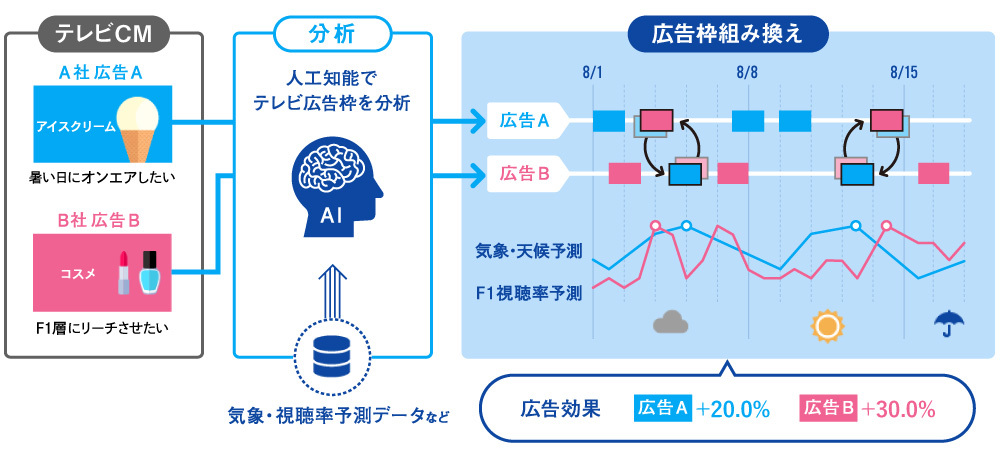 テレビCM

A社 広告A

アイスクリーム

暑い日にオンエアしたい

B社 広告B

コスメ

F1層にリーチさせたい

分析

人工知能で
テレビ広告枠を分析

AI

気象・視聴率予測データなど

広告枠組み換え

8/1

8/8

8/15

広告A

広告B

気象・天候予測

F1視聴率予測

広告効果 広告A +20.0% 広告B +30.0%